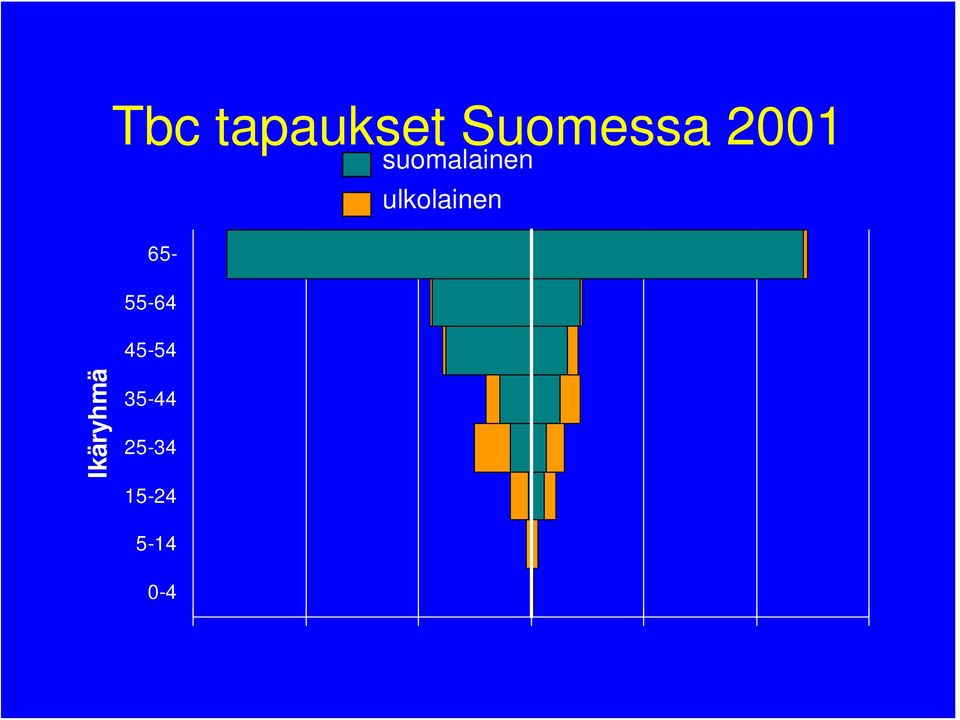 Tbc tapaukset Suomessa 2001

suomalainen
ulkolainen

Ikäryhmä

65-
55-64
45-54
35-44
25-34
15-24
5-14
0-4